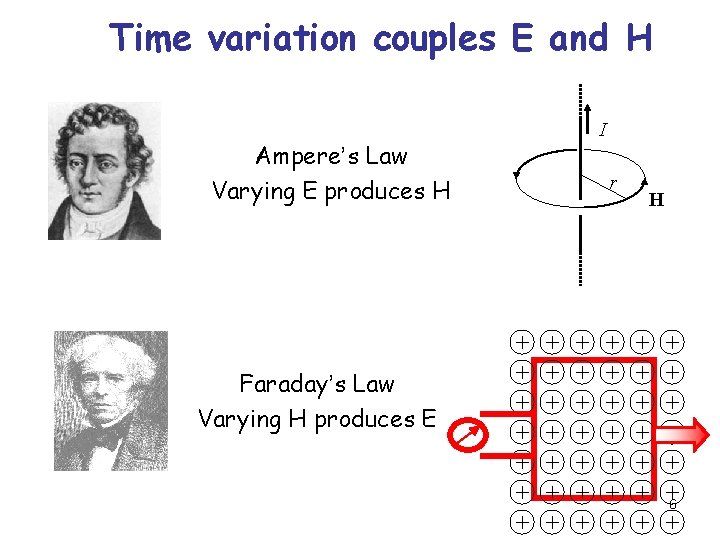 Time variation couples E and H

Ampere's Law
Varying E produces H

$I$

$r$

H

Faraday's Law
Varying H produces E

6